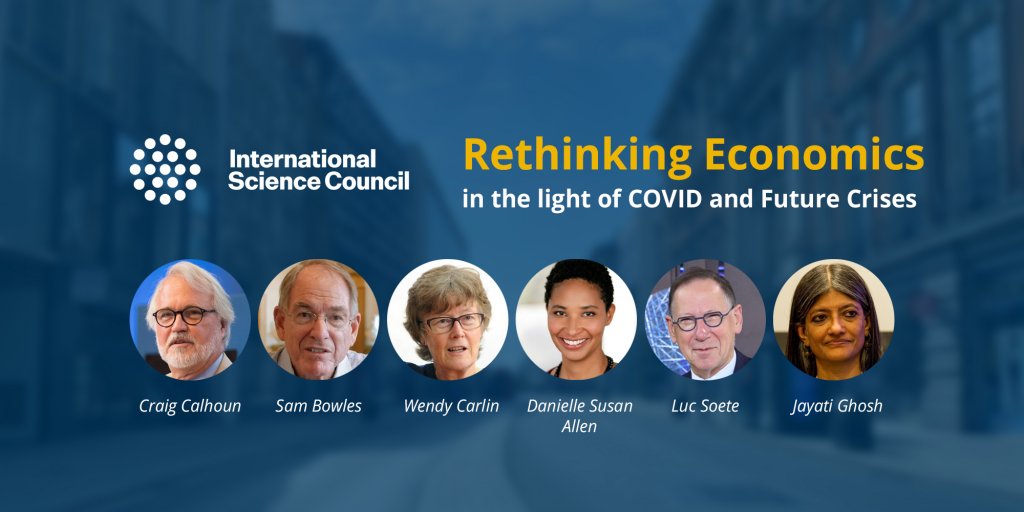 International Science Council

Rethinking Economics

in the light of COVID and Future Crises

Craig Calhoun

Sam Bowles

Wendy Carlin

Danielle Susan Allen

Luc Soete

Jayati Ghosh